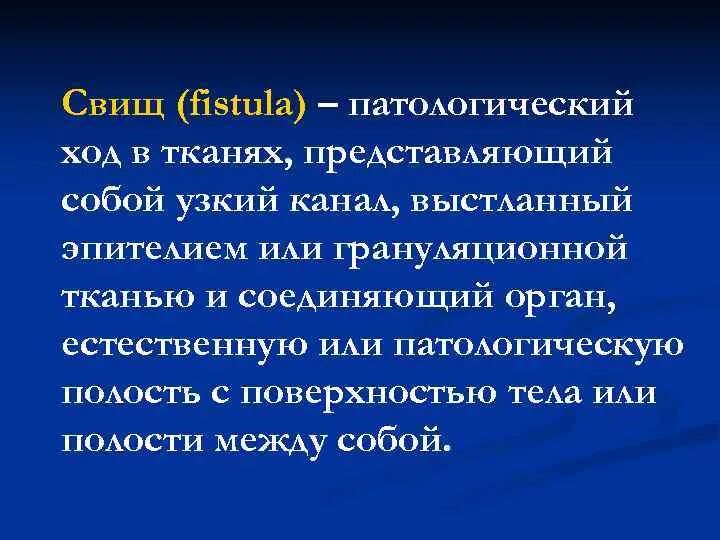 Свищ (fistula) – патологический ход в тканях, представляющий собой узкий канал, выстланный эпителием или грануляционной тканью и соединяющий орган, естественную или патологическую полость с поверхностью тела или полости между собой.